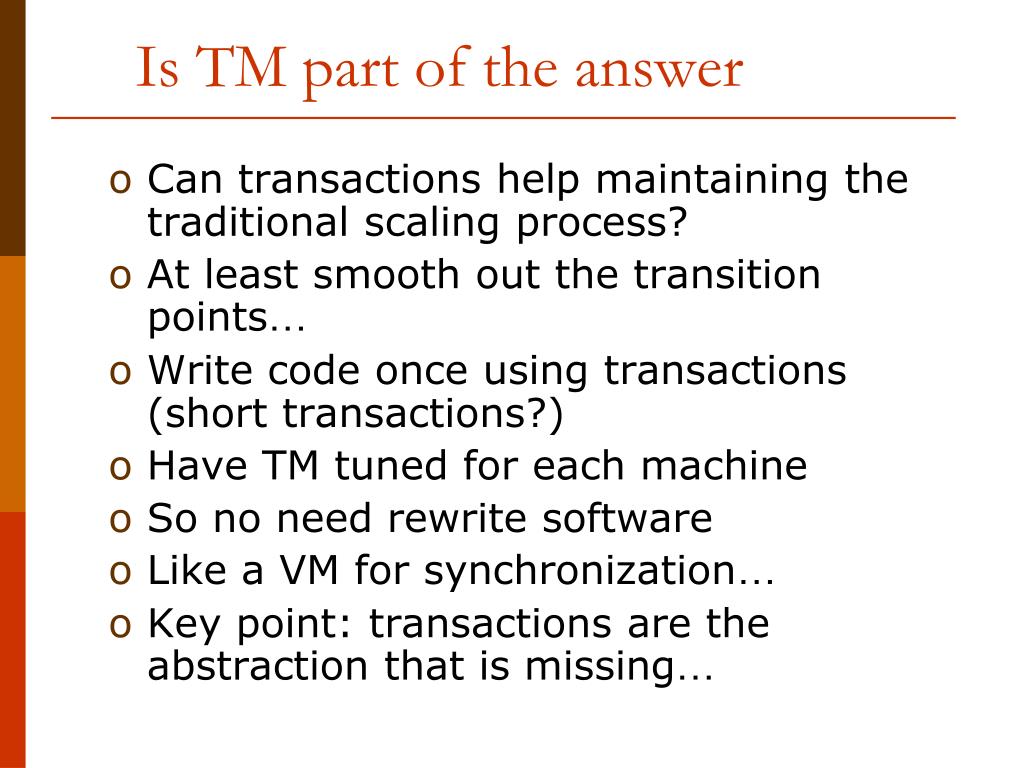 Is TM part of the answer

o Can transactions help maintaining the traditional scaling process?
o At least smooth out the transition points…
o Write code once using transactions (short transactions?)
o Have TM tuned for each machine
o So no need rewrite software
o Like a VM for synchronization…
o Key point: transactions are the abstraction that is missing…